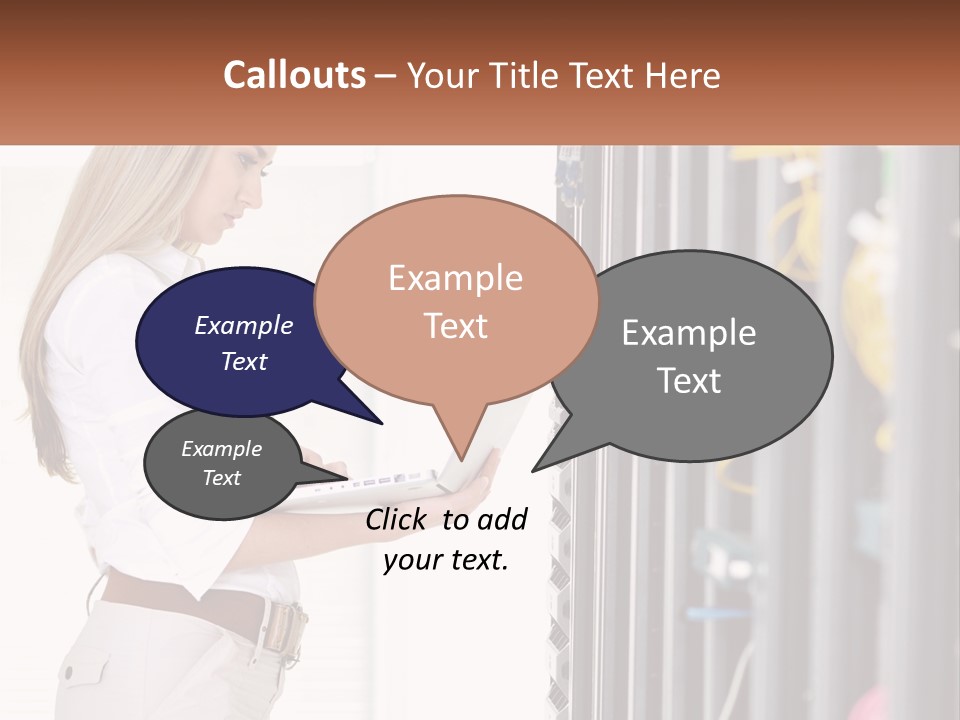 Callouts – Your Title Text Here

Example Text

Example Text

Example Text

Example Text

Click to add your text.